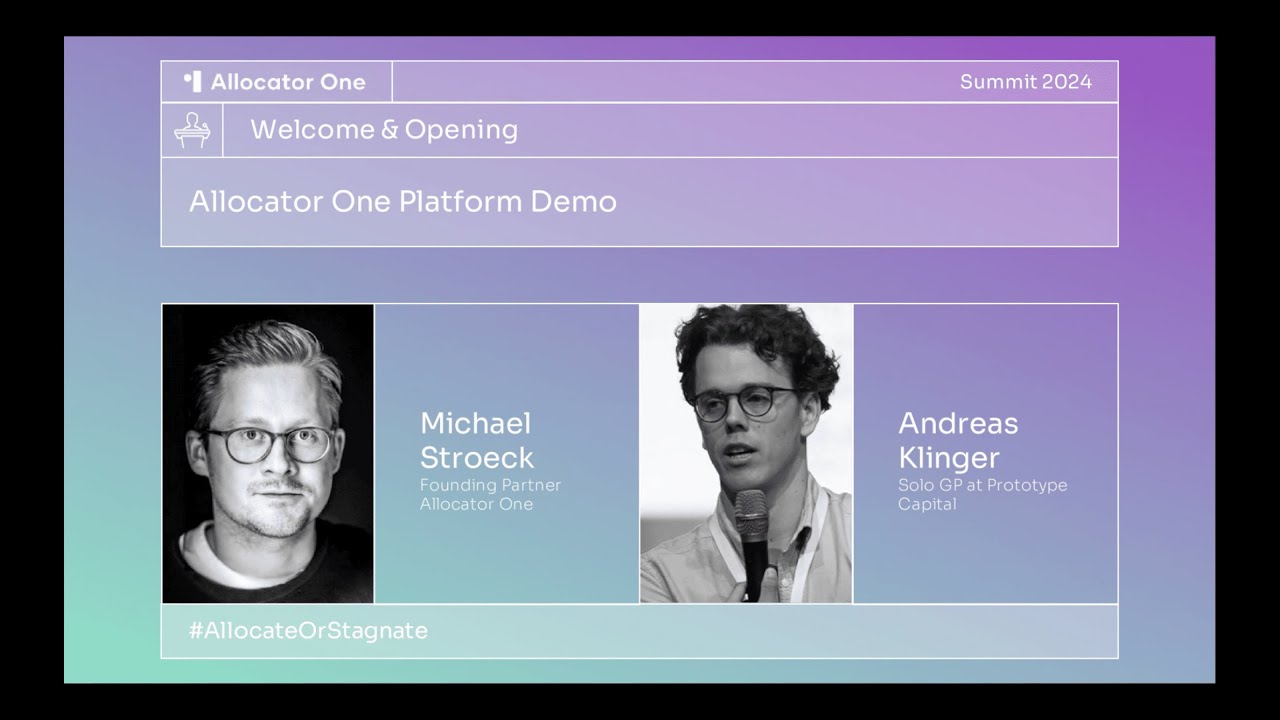 Allocator One

Summit 2024

Welcome & Opening

Allocator One Platform Demo

Michael Stroeck
Founding Partner Allocator One

Andreas Klinger
Solo GP at Prototype Capital

#AllocateOrStagnate